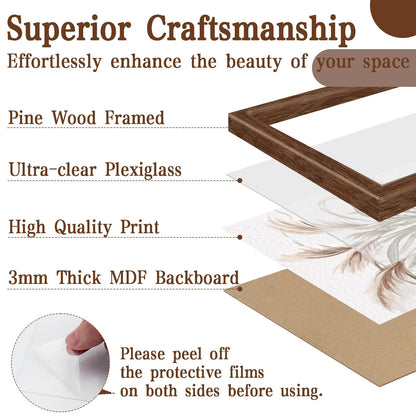 Superior Craftsmanship
Effortlessly enhance the beauty of your space

Pine Wood Framed

Ultra-clear Plexiglass

High Quality Print

3mm Thick MDF Backboard

Please peel off the protective films on both sides before using.